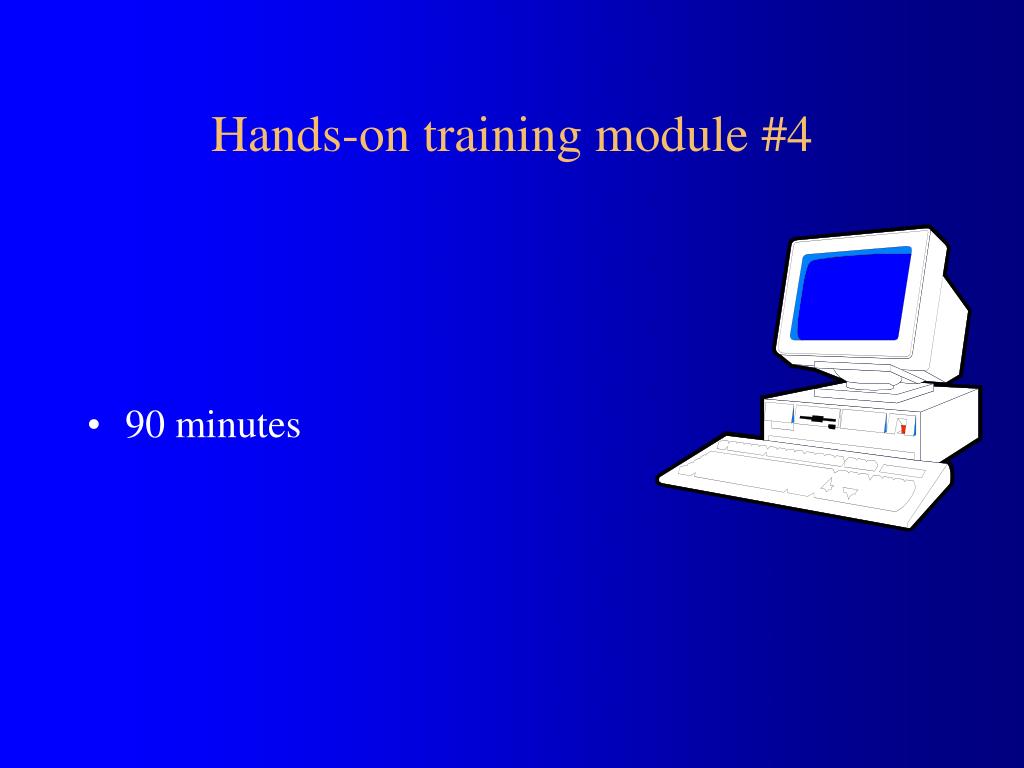 Hands-on training module #4

• 90 minutes